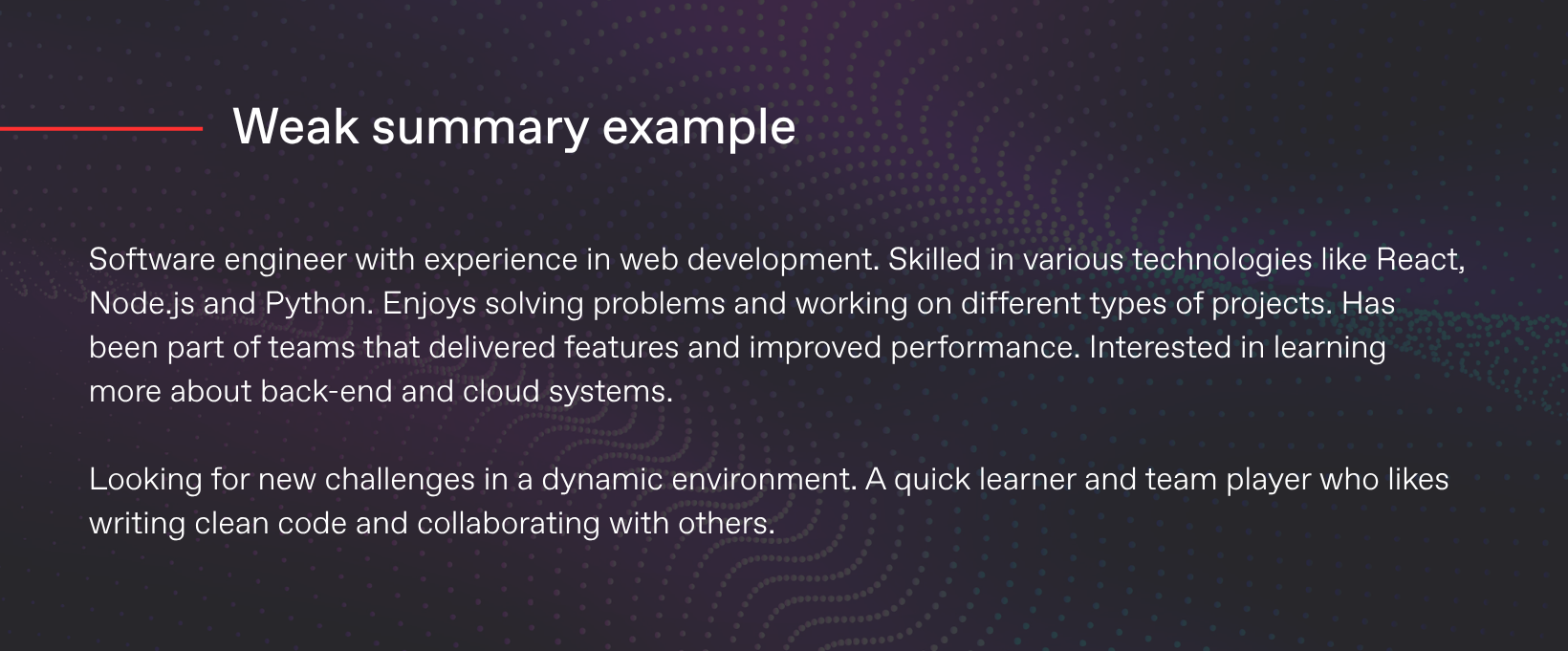 Weak summary example

Software engineer with experience in web development. Skilled in various technologies like React, Node.js and Python. Enjoys solving problems and working on different types of projects. Has been part of teams that delivered features and improved performance. Interested in learning more about back-end and cloud systems.

Looking for new challenges in a dynamic environment. A quick learner and team player who likes writing clean code and collaborating with others.